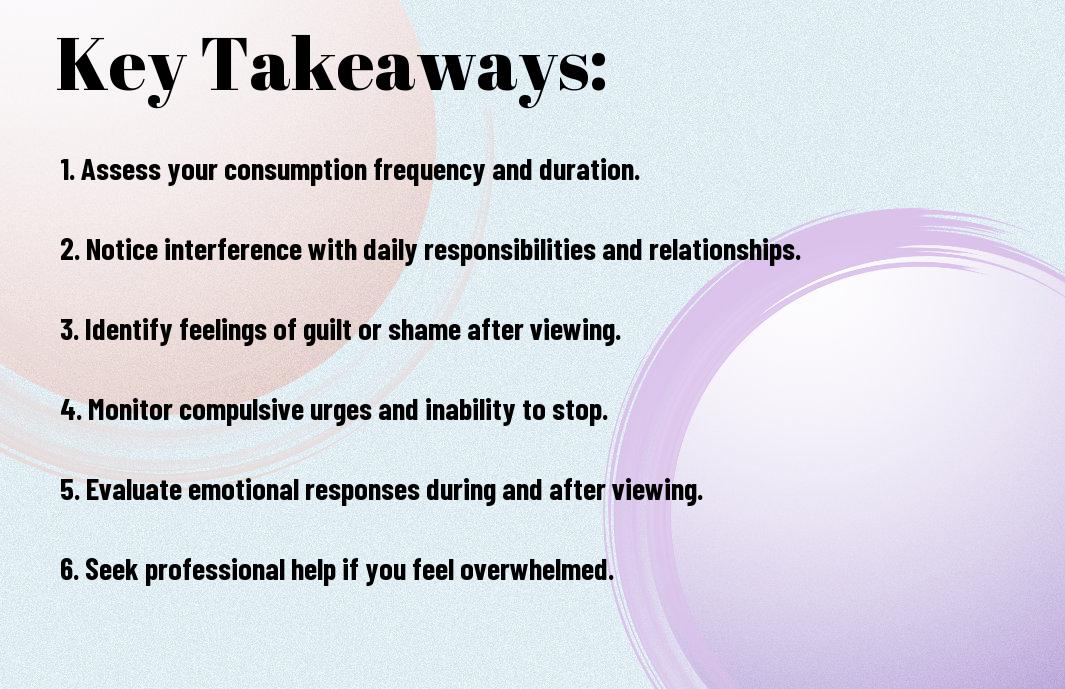 Key Takeaways:

1. Assess your consumption frequency and duration.

2. Notice interference with daily responsibilities and relationships.

3. Identify feelings of guilt or shame after viewing.

4. Monitor compulsive urges and inability to stop.

5. Evaluate emotional responses during and after viewing.

6. Seek professional help if you feel overwhelmed.